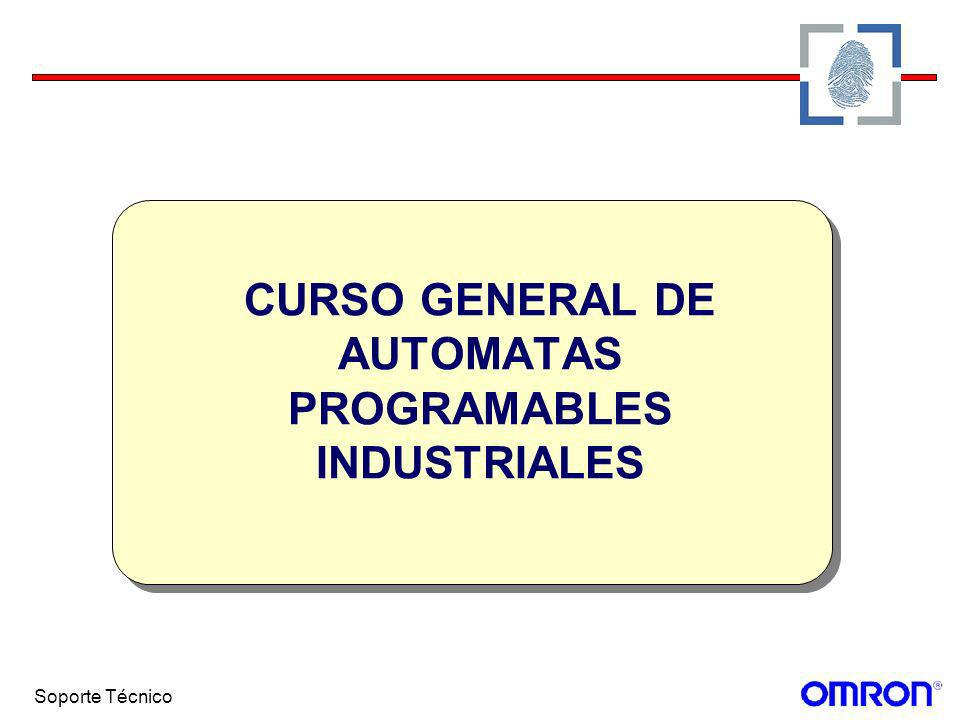 CURSO GENERAL DE AUTOMATAS PROGRAMABLES INDUSTRIALES

Soporte Técnico

OMRON®